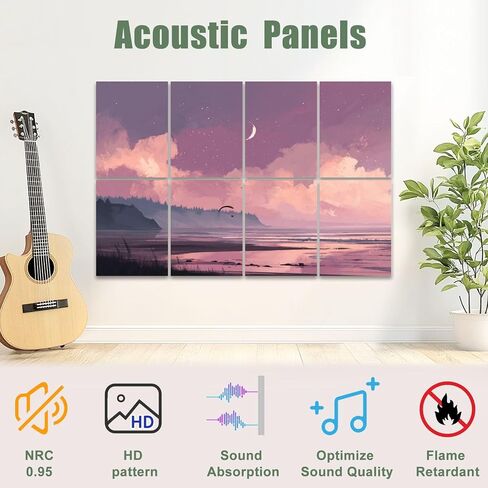 Acoustic Panels

HD

NRC 0.95

HD pattern

Sound Absorption

Optimize Sound Quality

Flame Retardant